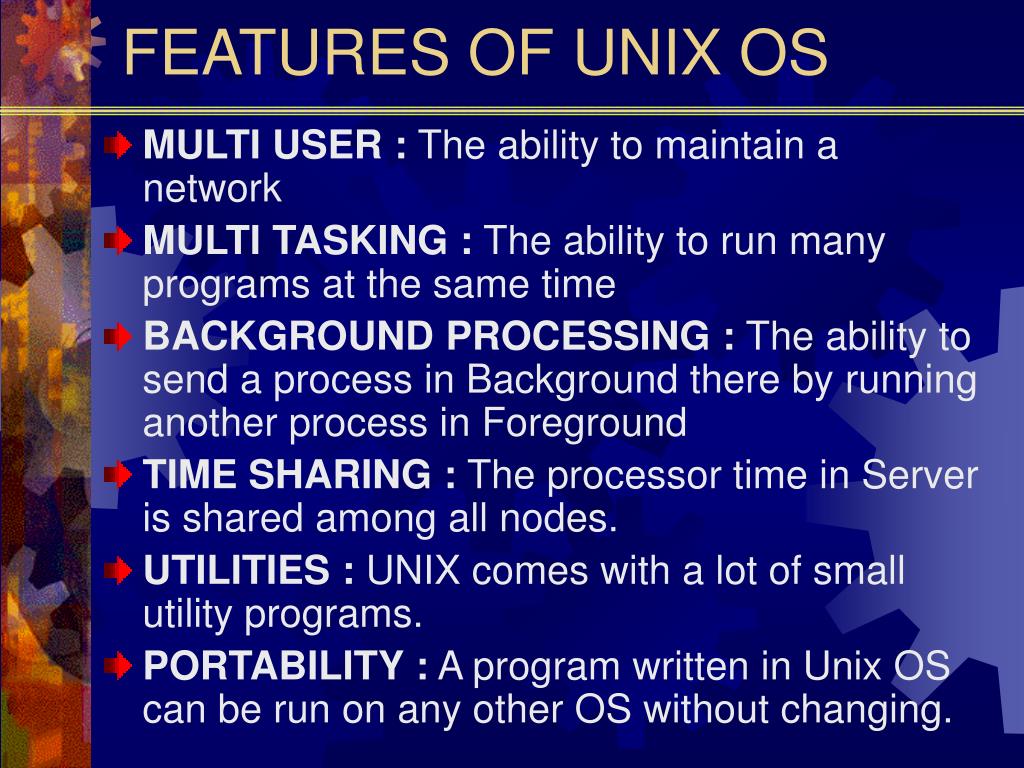 FEATURES OF UNIX OS

MULTI USER : The ability to maintain a network

MULTI TASKING : The ability to run many programs at the same time

BACKGROUND PROCESSING : The ability to send a process in Background there by running another process in Foreground

TIME SHARING : The processor time in Server is shared among all nodes.

UTILITIES : UNIX comes with a lot of small utility programs.

PORTABILITY : A program written in Unix OS can be run on any other OS without changing.